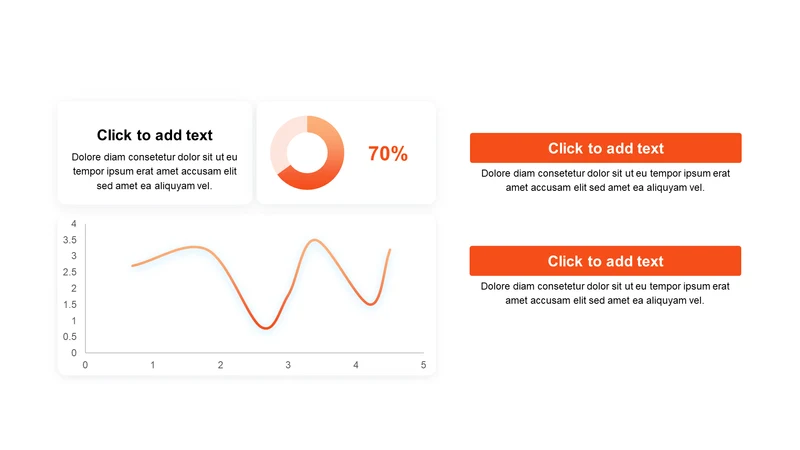 Click to add text

Dolore diam consetetur dolor sit ut eu tempor ipsum erat amet accusam elit sed amet ea aliquyam vel.

70%

4
3.5
3
2.5
2
1.5
1
0.5
0
0 1 2 3 4 5

Click to add text

Dolore diam consetetur dolor sit ut eu tempor ipsum erat amet accusam elit sed amet ea aliquyam vel.

Click to add text

Dolore diam consetetur dolor sit ut eu tempor ipsum erat amet accusam elit sed amet ea aliquyam vel.